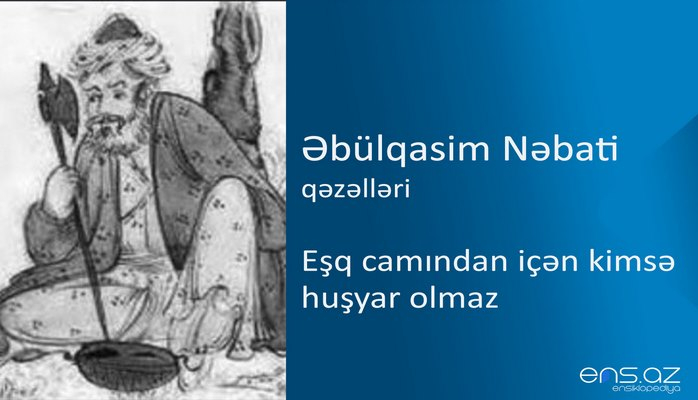 Əbülqasim Nəbati
qəzəlləri

Eşq camından içən kimsə huşyar olmaz

ens.az
ensiklopediya